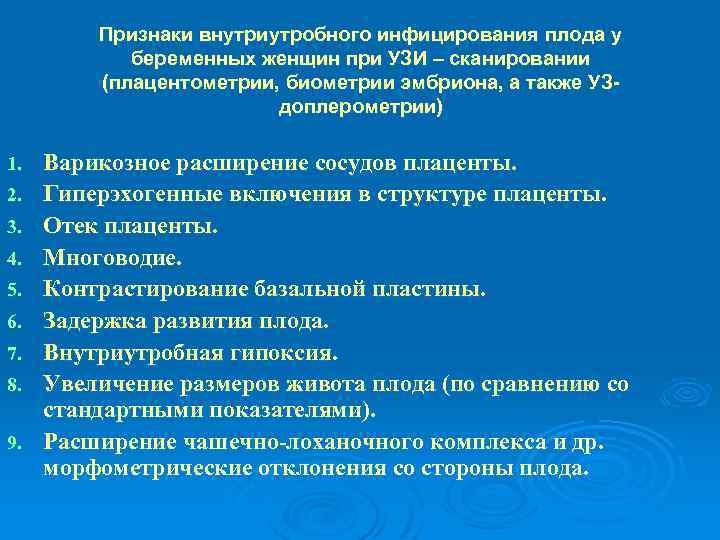 Признаки внутриутробного инфицирования плода у беременных женщин при УЗИ – сканировании (плацентометрии, биометрии эмбриона, а также УЗ-доплерометрии)

1. Варикозное расширение сосудов плаценты.
2. Гиперэхогенные включения в структуре плаценты.
3. Отек плаценты.
4. Многоводие.
5. Контрастирование базальной пластины.
6. Задержка развития плода.
7. Внутриутробная гипоксия.
8. Увеличение размеров живота плода (по сравнению со стандартными показателями).
9. Расширение чашечно-лоханочного комплекса и др. морфометрические отклонения со стороны плода.